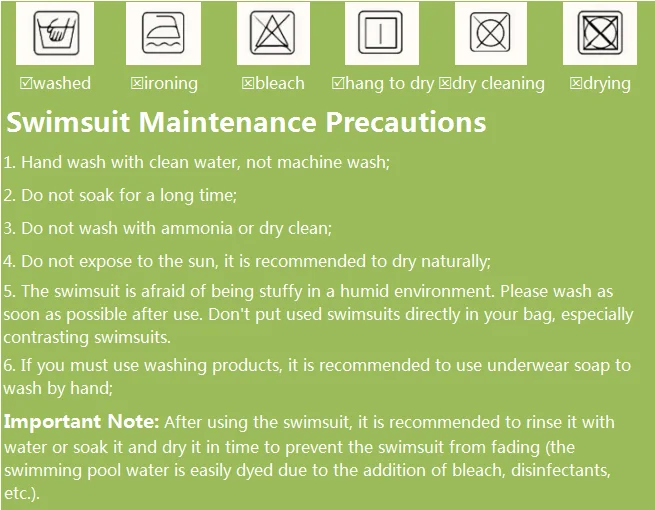 ☑washed ☒ironing ☒bleach ☑hang to dry ☒dry cleaning ☒drying

Swimsuit Maintenance Precautions

1. Hand wash with clean water, not machine wash;

2. Do not soak for a long time;

3. Do not wash with ammonia or dry clean;

4. Do not expose to the sun, it is recommended to dry naturally;

5. The swimsuit is afraid of being stuffy in a humid environment. Please wash as soon as possible after use. Don't put used swimsuits directly in your bag, especially contrasting swimsuits.

6. If you must use washing products, it is recommended to use underwear soap to wash by hand;

Important Note: After using the swimsuit, it is recommended to rinse it with water or soak it and dry it in time to prevent the swimsuit from fading (the swimming pool water is easily dyed due to the addition of bleach, disinfectants, etc.).